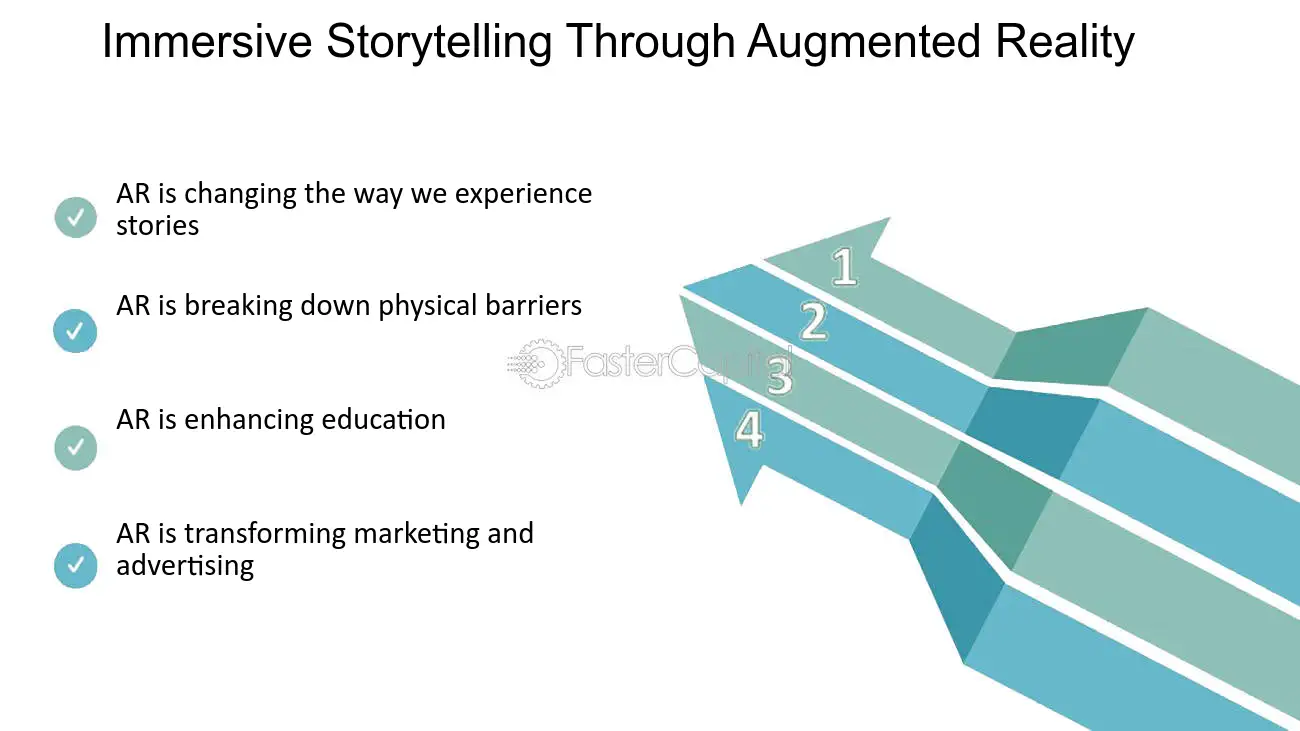 Immersive Storytelling Through Augmented Reality

✓ AR is changing the way we experience stories

✓ AR is breaking down physical barriers

✓ AR is enhancing education

✓ AR is transforming marketing and advertising

1
2
3
4

FasterCapital